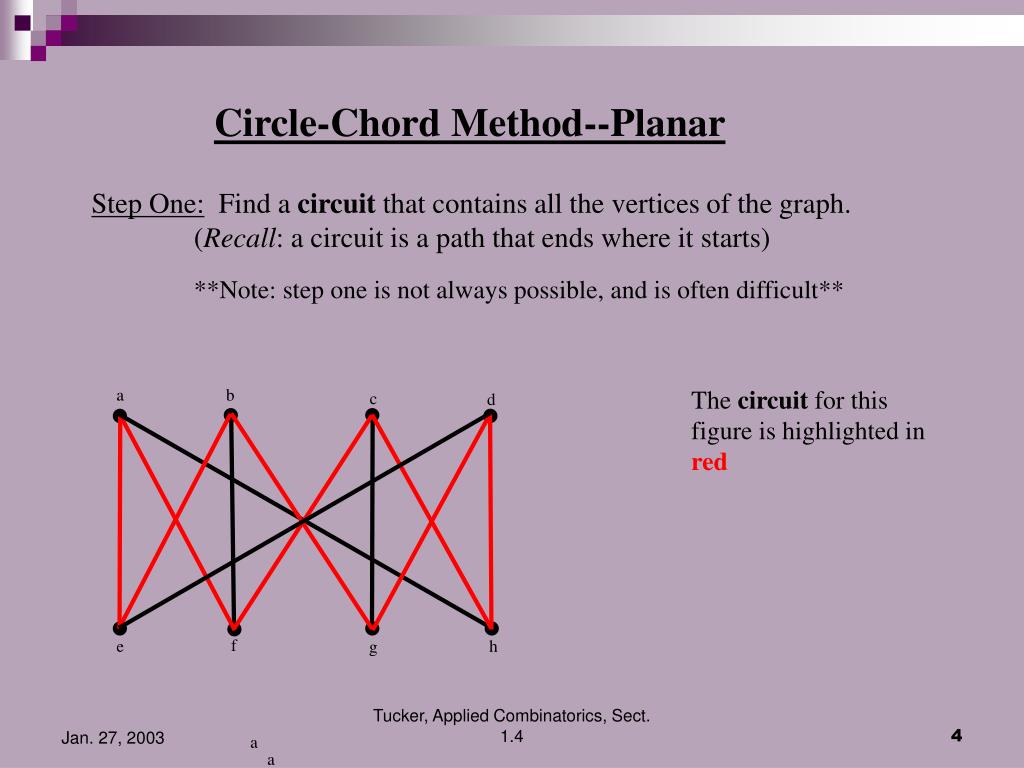 Circle-Chord Method--Planar

Step One: Find a circuit that contains all the vertices of the graph. (Recall: a circuit is a path that ends where it starts)

**Note: step one is not always possible, and is often difficult**

a b c d

e f g h

The circuit for this figure is highlighted in red

Jan. 27, 2003

a

a

Tucker, Applied Combinatorics, Sect. 1.4

4